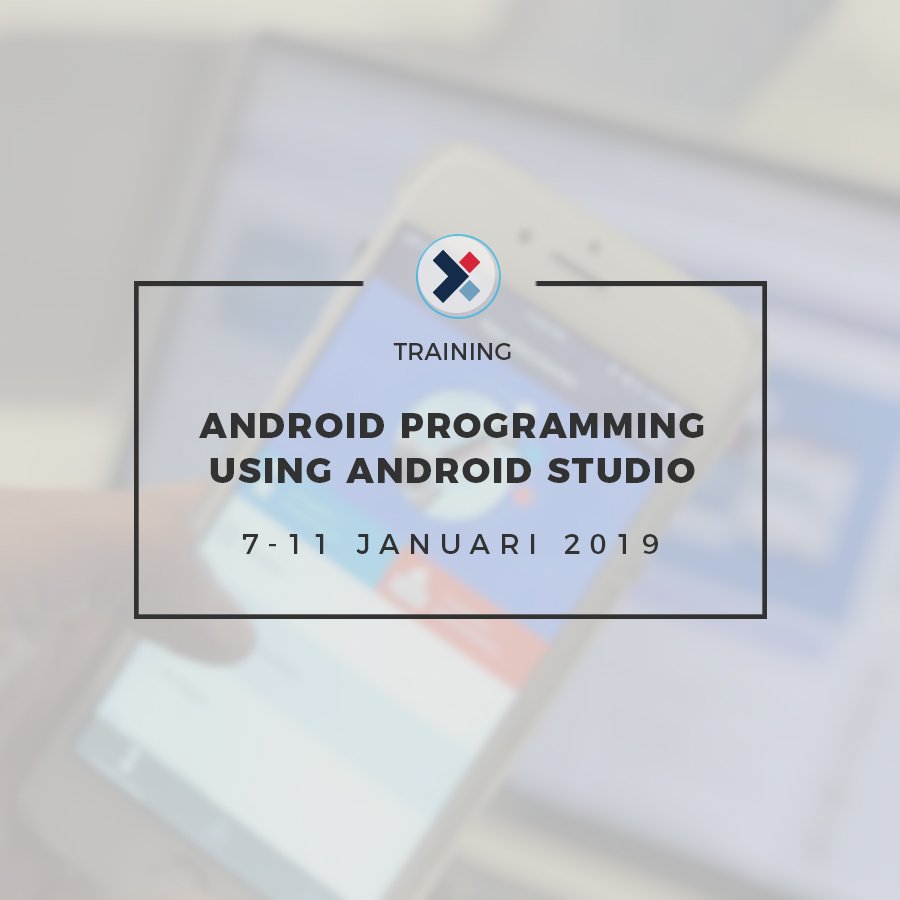 TRAINING

ANDROID PROGRAMMING USING ANDROID STUDIO

7-11 JANUARI 2019